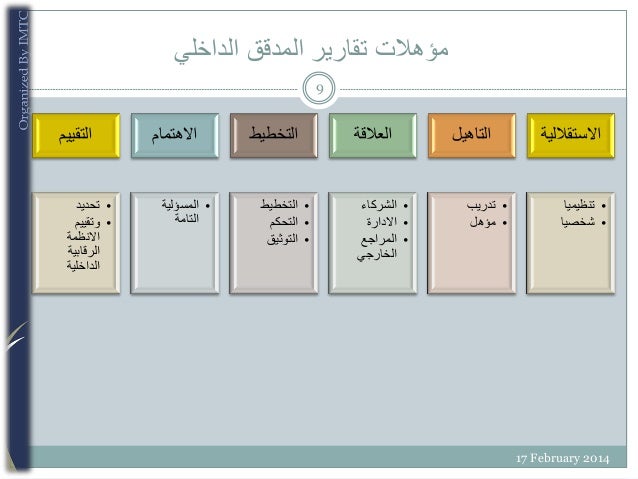 Organized By IMTC

مؤهلات تقارير المدقق الداخلي

9

الاستقلالية

التاهيل

العلاقة

التخطيط

الاهتمام

التقييم

• تنظيميا
• شخصيا

• تدريب
• مؤهل

• الشركاء
• الادارة
• المراجع الخارجي

• التخطيط
• التحكم
• التوثيق

• المسؤلية التامة

• تحديد
• وتقييم الانظمة الرقابية الداخلية

17 February 2014